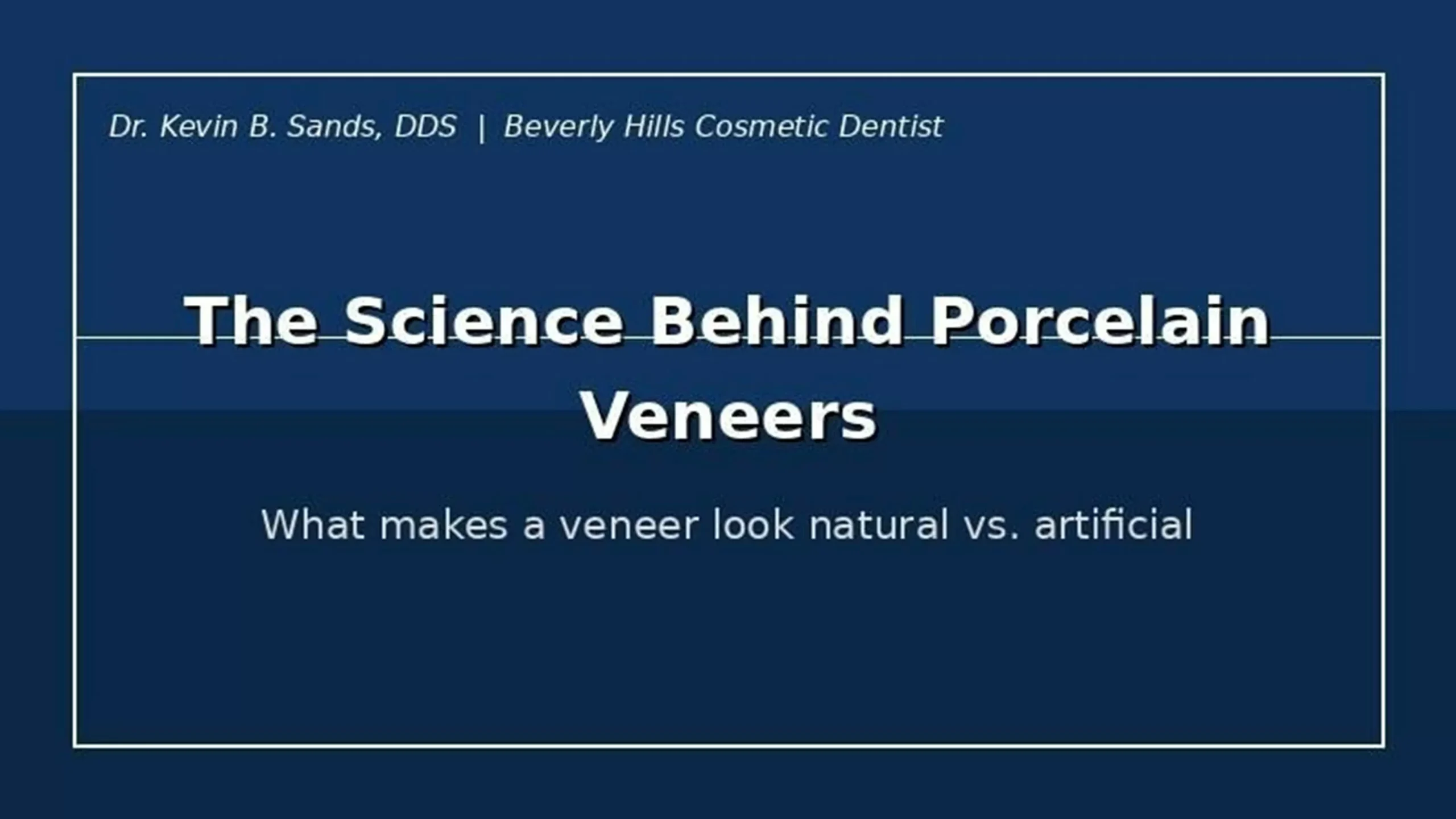 Dr. Kevin B. Sands, DDS | Beverly Hills Cosmetic Dentist

The Science Behind Porcelain Veneers

What makes a veneer look natural vs. artificial